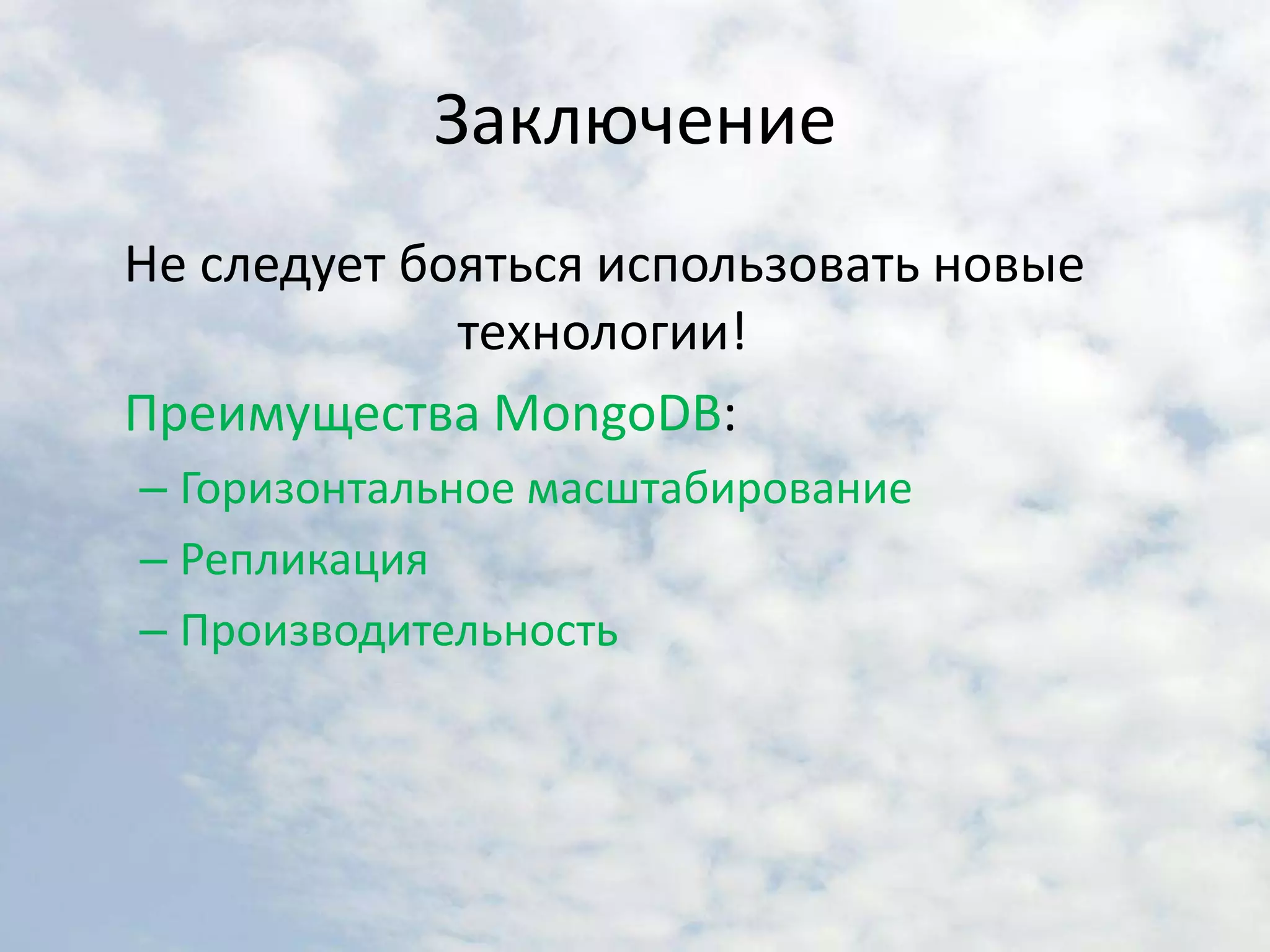 Заключение

Не следует бояться использовать новые технологии!

Преимущества MongoDB:

– Горизонтальное масштабирование
– Репликация
– Производительность